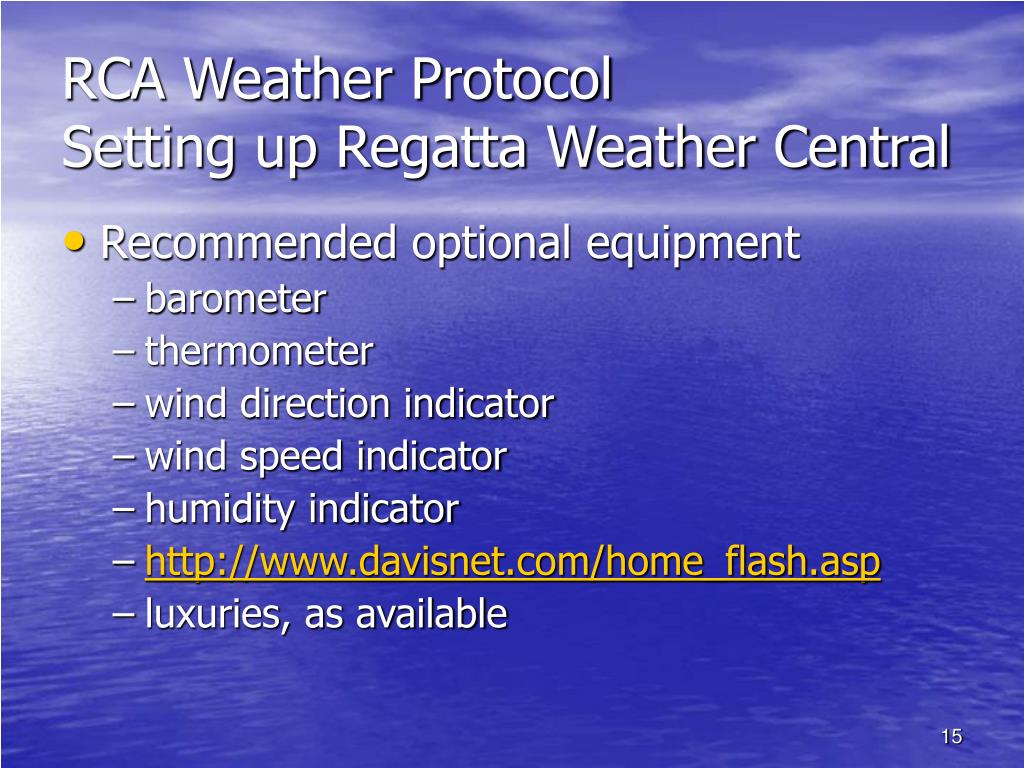 RCA Weather Protocol
Setting up Regatta Weather Central

• Recommended optional equipment
– barometer
– thermometer
– wind direction indicator
– wind speed indicator
– humidity indicator
– http://www.davisnet.com/home_flash.asp
– luxuries, as available

15